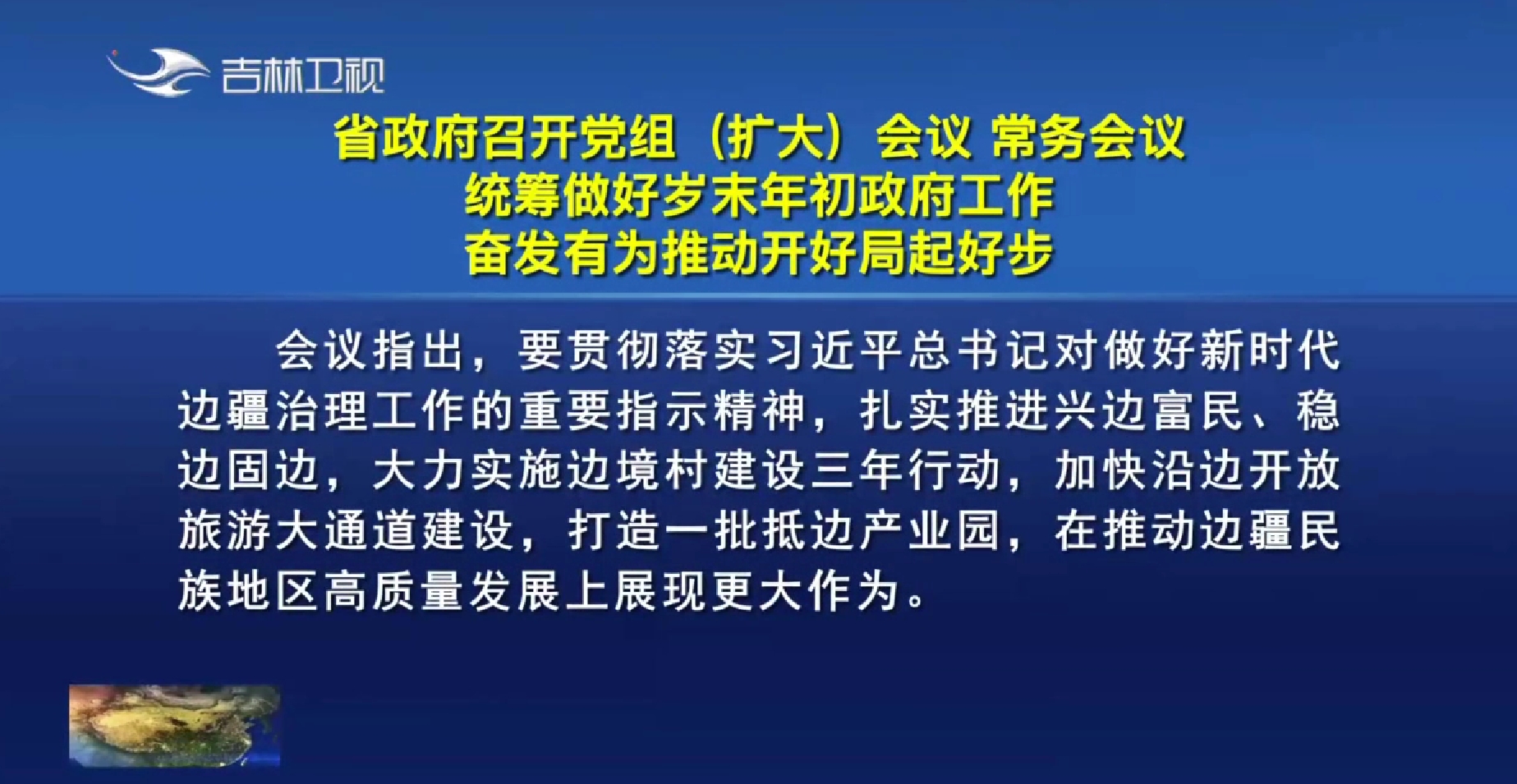 吉林卫视

省政府召开党组（扩大）会议 常务会议
统筹做好岁末年初政府工作
奋发有为推动开好局起好步

会议指出，要贯彻落实习近平总书记对做好新时代边疆治理工作的重要指示精神，扎实推进兴边富民、稳边固边，大力实施边境村建设三年行动，加快沿边开放旅游大通道建设，打造一批抵边产业园，在推动边疆民族地区高质量发展上展现更大作为。